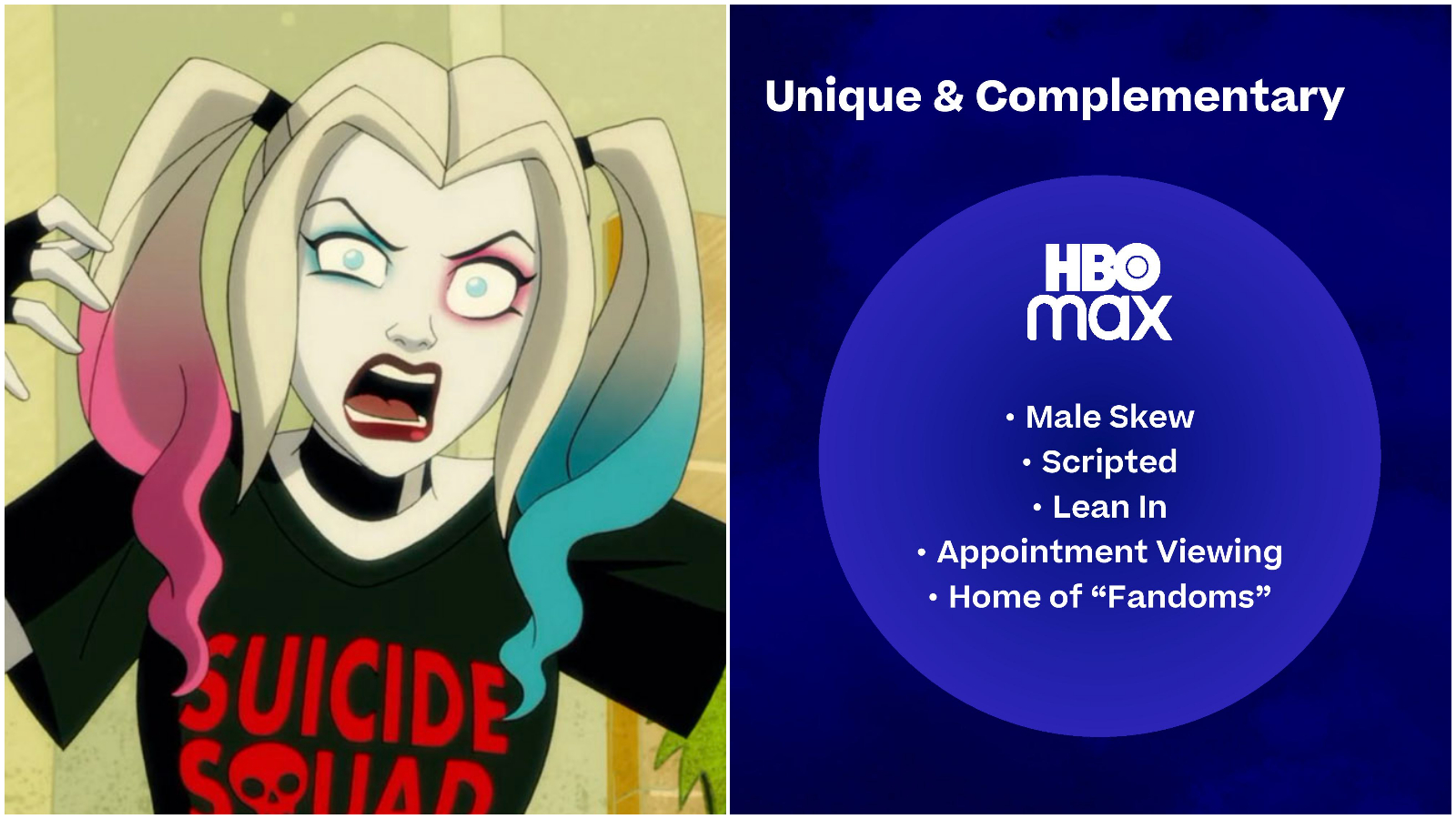 SUICIDE SQUAD

Unique & Complementary

HBO max

• Male Skew
• Scripted
• Lean In
• Appointment Viewing
• Home of “Fandoms”